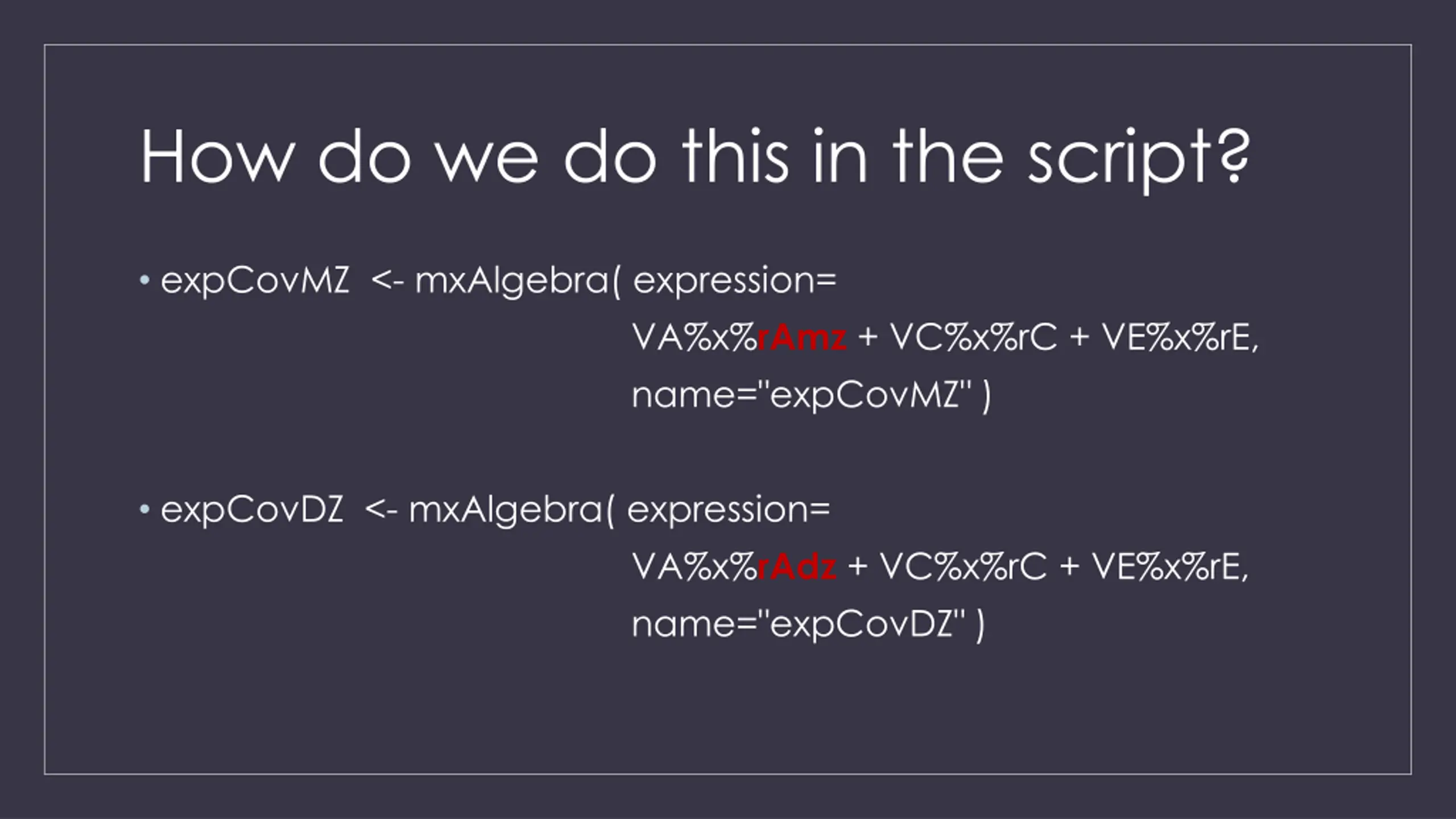 How do we do this in the script?

• expCovMZ <- mxAlgebra( expression=
VA%x%rAmz + VC%x%rC + VE%x%rE,
name="expCovMZ" )

• expCovDZ <- mxAlgebra( expression=
VA%x%rAdz + VC%x%rC + VE%x%rE,
name="expCovDZ" )